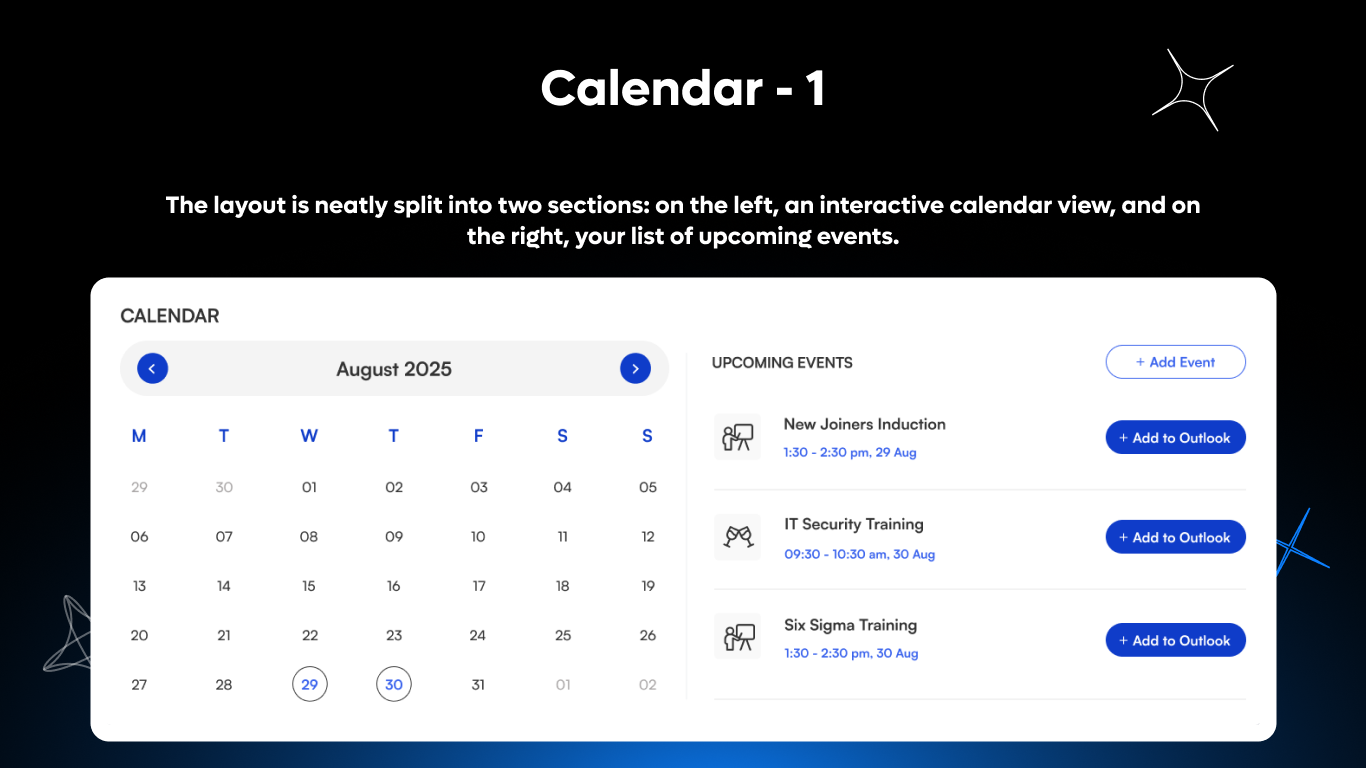 Calendar - 1

The layout is neatly split into two sections: on the left, an interactive calendar view, and on the right, your list of upcoming events.

CALENDAR

August 2025

| M | T | W | T | F | S | S |
|---|---|---|---|---|---|---|
| 29 | 30 | 01 | 02 | 03 | 04 | 05 |
| 06 | 07 | 08 | 09 | 10 | 11 | 12 |
| 13 | 14 | 15 | 16 | 17 | 18 | 19 |
| 20 | 21 | 22 | 23 | 24 | 25 | 26 |
| 27 | 28 | 29 | 30 | 31 | 01 | 02 |

UPCOMING EVENTS

+ Add Event

New Joiners Induction
1:30 - 2:30 pm, 29 Aug
+ Add to Outlook

IT Security Training
09:30 - 10:30 am, 30 Aug
+ Add to Outlook

Six Sigma Training
1:30 - 2:30 pm, 30 Aug
+ Add to Outlook